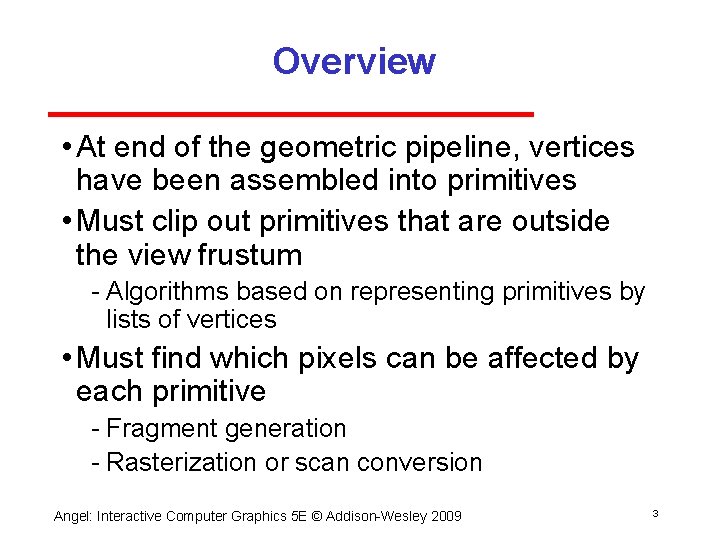 Overview

• At end of the geometric pipeline, vertices have been assembled into primitives

• Must clip out primitives that are outside the view frustum

- Algorithms based on representing primitives by lists of vertices

• Must find which pixels can be affected by each primitive

- Fragment generation

- Rasterization or scan conversion

Angel: Interactive Computer Graphics 5E © Addison-Wesley 2009

3